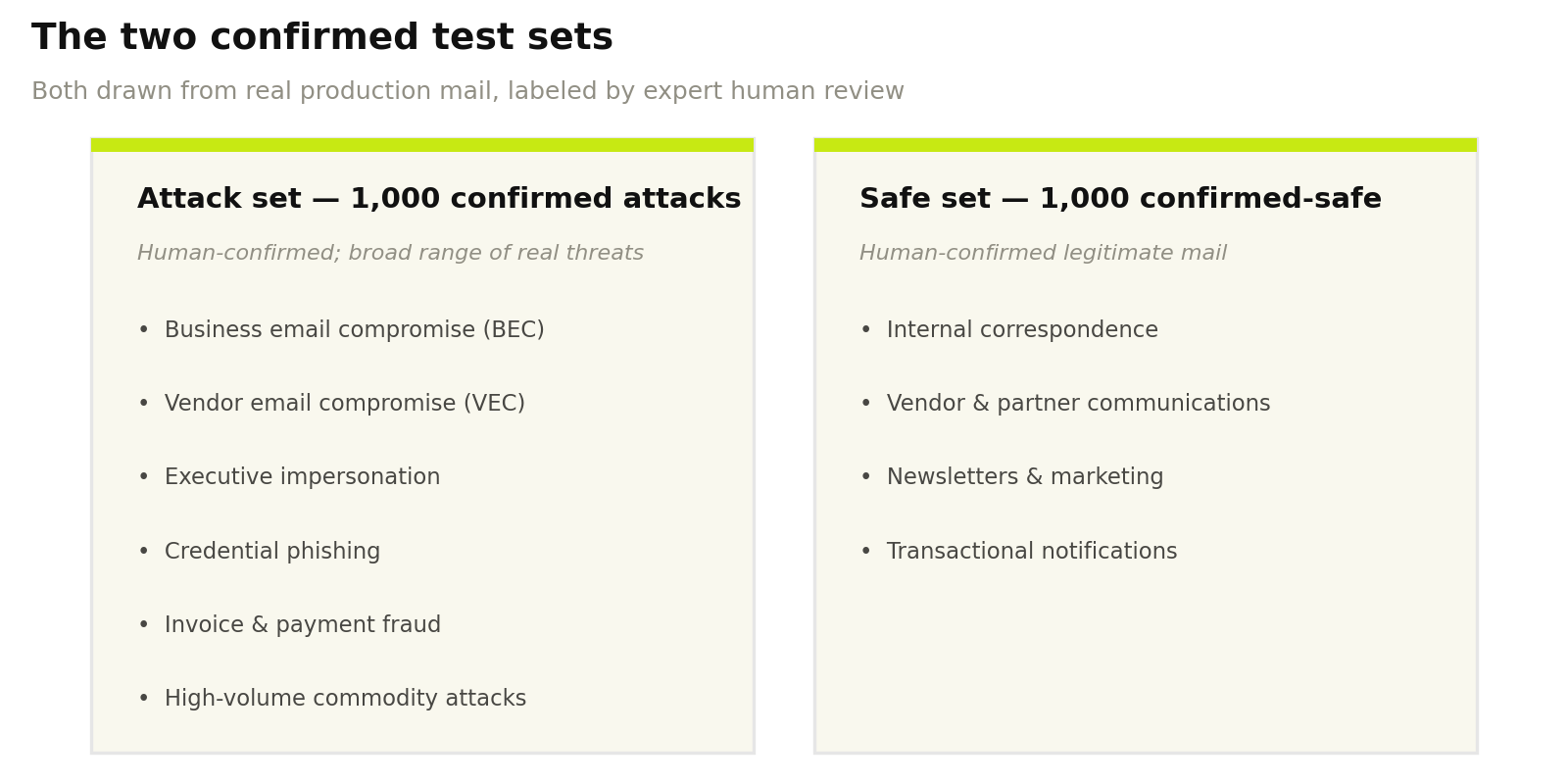 The two confirmed test sets

Both drawn from real production mail, labeled by expert human review

Attack set — 1,000 confirmed attacks

Human-confirmed; broad range of real threats

• Business email compromise (BEC)
• Vendor email compromise (VEC)
• Executive impersonation
• Credential phishing
• Invoice & payment fraud
• High-volume commodity attacks

Safe set — 1,000 confirmed-safe

Human-confirmed legitimate mail

• Internal correspondence
• Vendor & partner communications
• Newsletters & marketing
• Transactional notifications